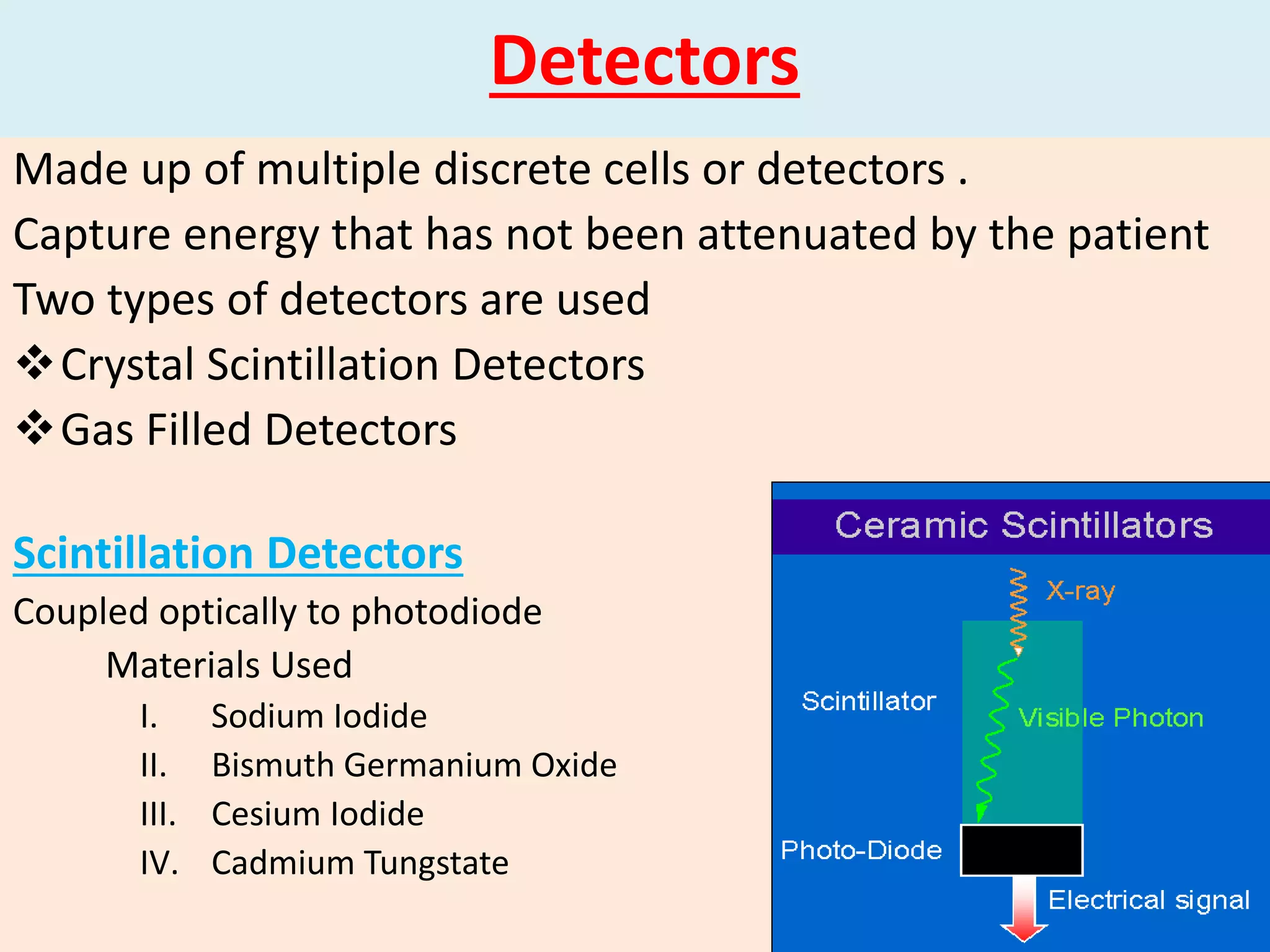 Detectors

Made up of multiple discrete cells or detectors .

Capture energy that has not been attenuated by the patient

Two types of detectors are used

❖Crystal Scintillation Detectors

❖Gas Filled Detectors

Scintillation Detectors

Coupled optically to photodiode

Materials Used

I. Sodium Iodide
II. Bismuth Germanium Oxide
III. Cesium Iodide
IV. Cadmium Tungstate

Ceramic Scintillators

X-ray

Scintillator

Visible Photon

Photo-Diode

Electrical signal